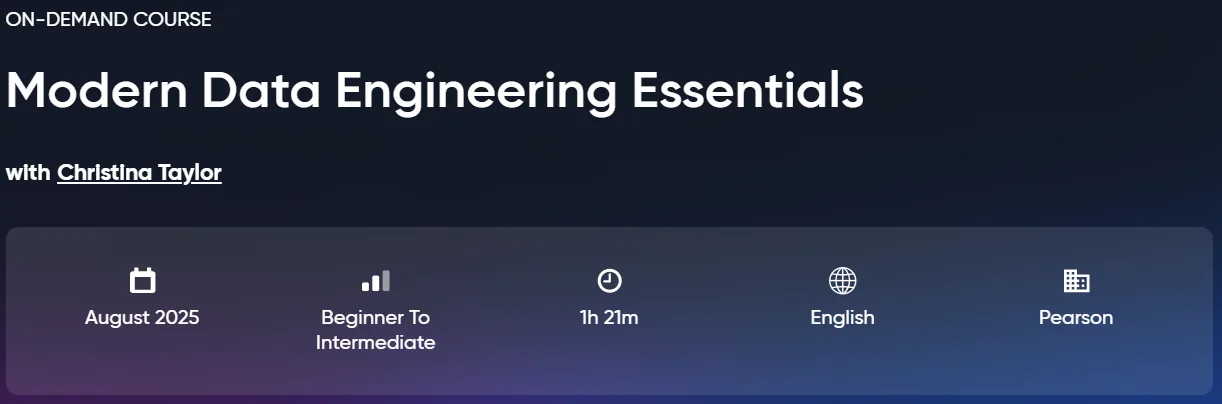 ON-DEMAND COURSE

Modern Data Engineering Essentials

with Christina Taylor

August 2025

Beginner To Intermediate

1h 21m

English

Pearson